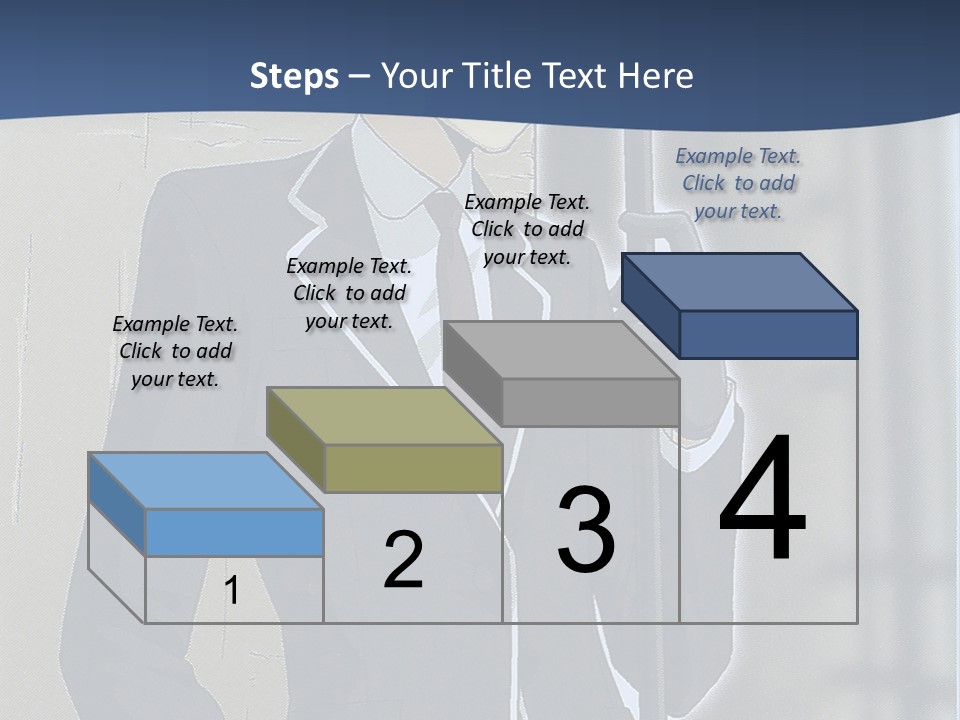 Steps – Your Title Text Here

Example Text. Click to add your text.

Example Text. Click to add your text.

Example Text. Click to add your text.

Example Text. Click to add your text.

1

2

3

4